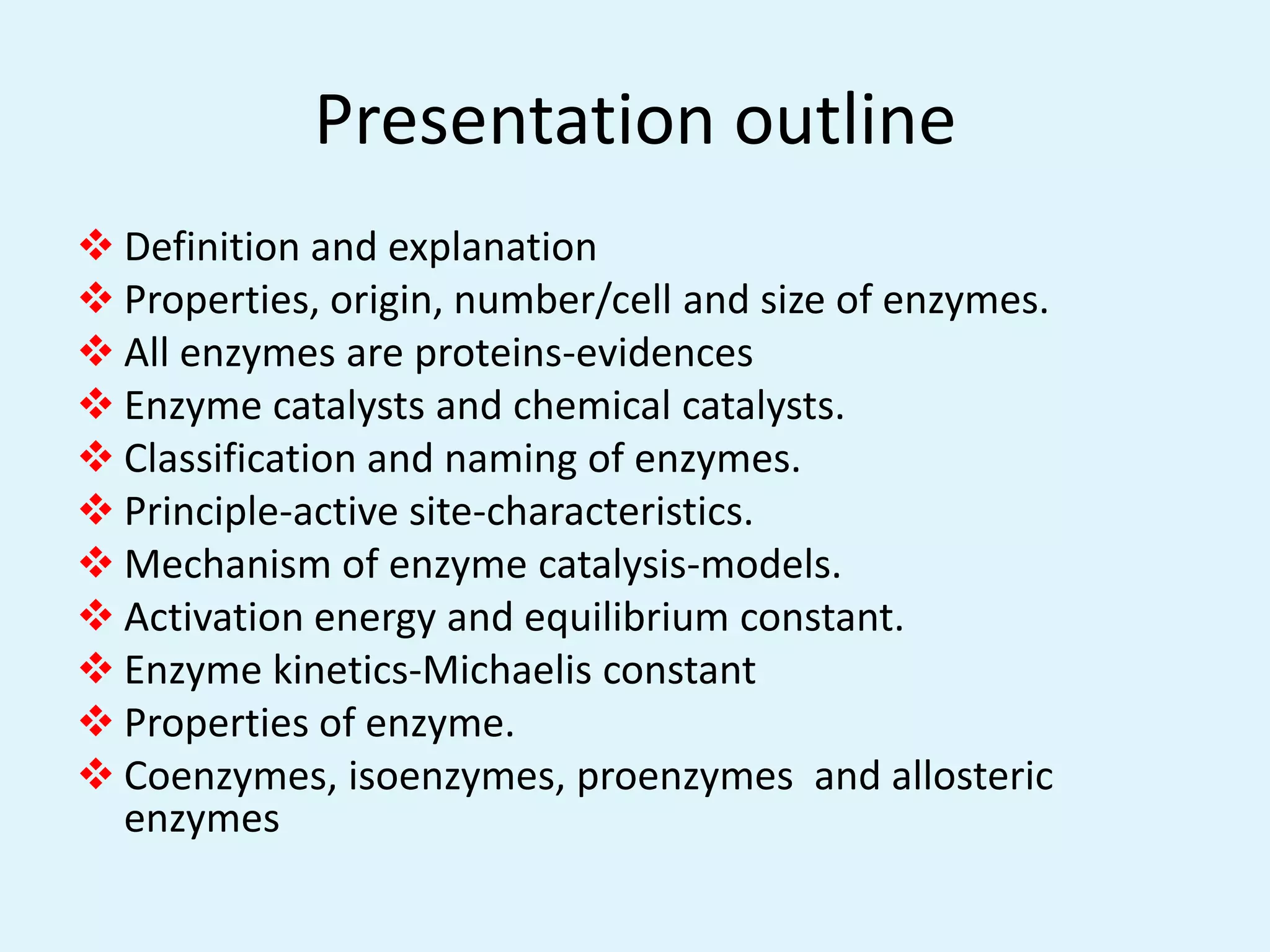 Presentation outline

❖ Definition and explanation
❖ Properties, origin, number/cell and size of enzymes.
❖ All enzymes are proteins-evidences
❖ Enzyme catalysts and chemical catalysts.
❖ Classification and naming of enzymes.
❖ Principle-active site-characteristics.
❖ Mechanism of enzyme catalysis-models.
❖ Activation energy and equilibrium constant.
❖ Enzyme kinetics-Michaelis constant
❖ Properties of enzyme.
❖ Coenzymes, isoenzymes, proenzymes and allosteric enzymes